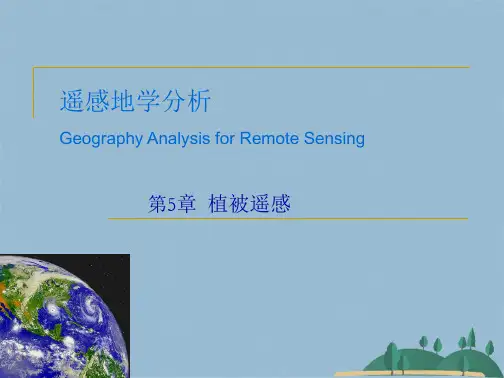 遥感地学分析

Geography Analysis for Remote Sensing

第5章 植被遥感